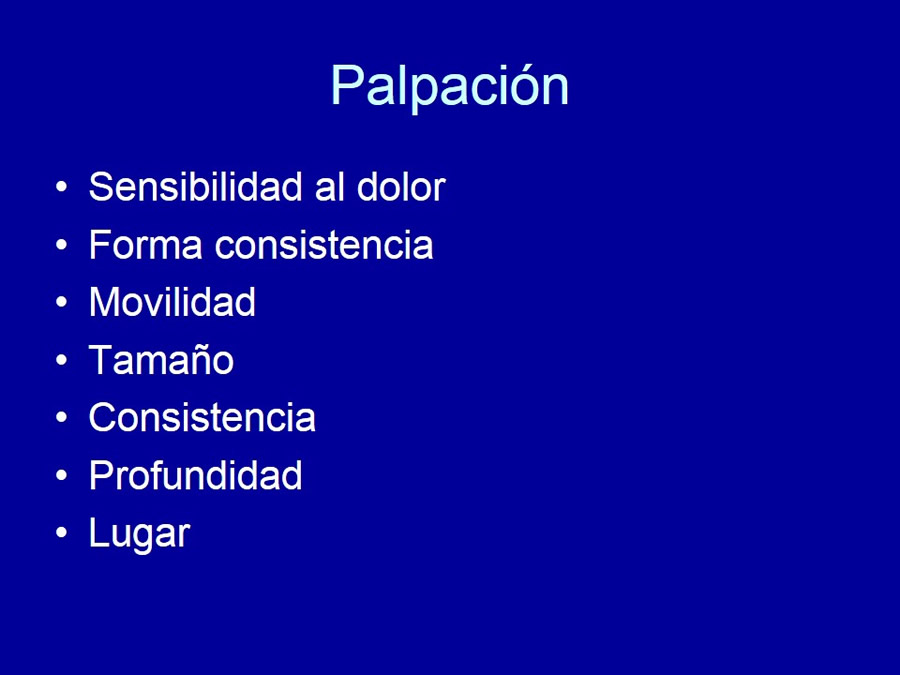 Palpación

• Sensibilidad al dolor
• Forma consistencia
• Movilidad
• Tamaño
• Consistencia
• Profundidad
• Lugar